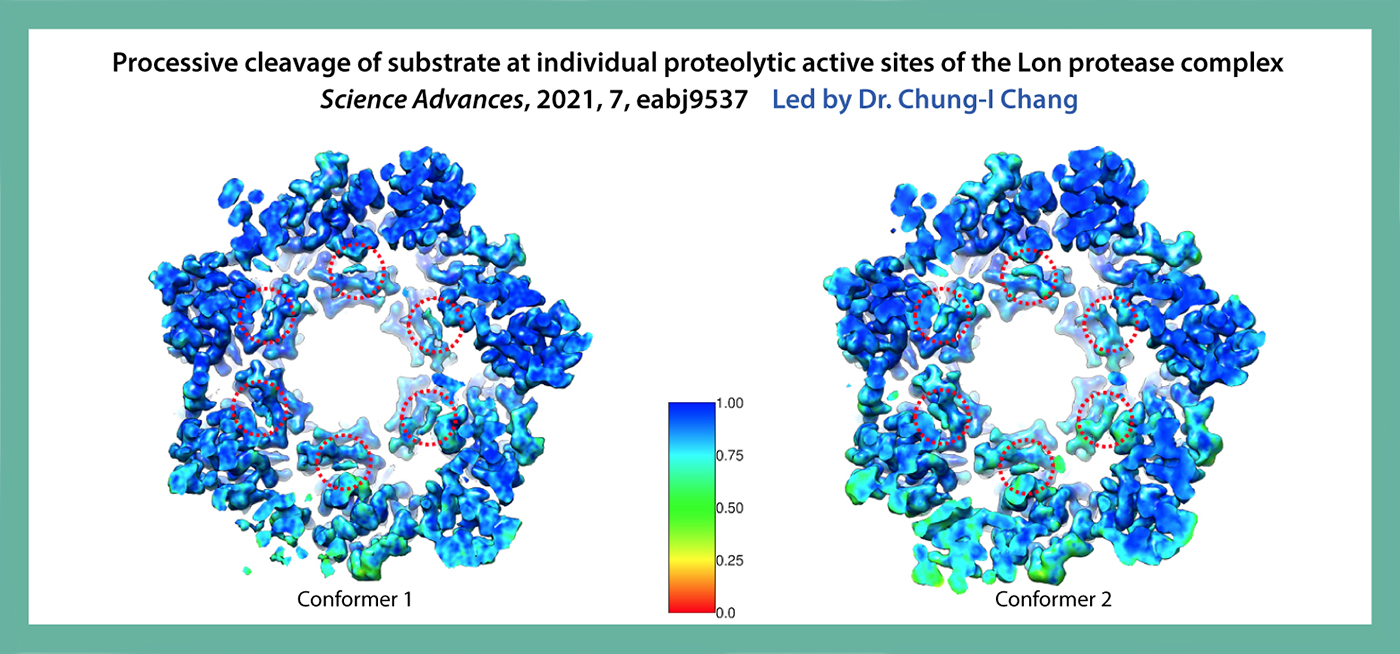 Processive cleavage of substrate at individual proteolytic active sites of the Lon protease complex

Science Advances, 2021, 7, eabj9537 Led by Dr. Chung-I Chang

1.00
0.75
0.50
0.25
0.0

Conformer 1

Conformer 2